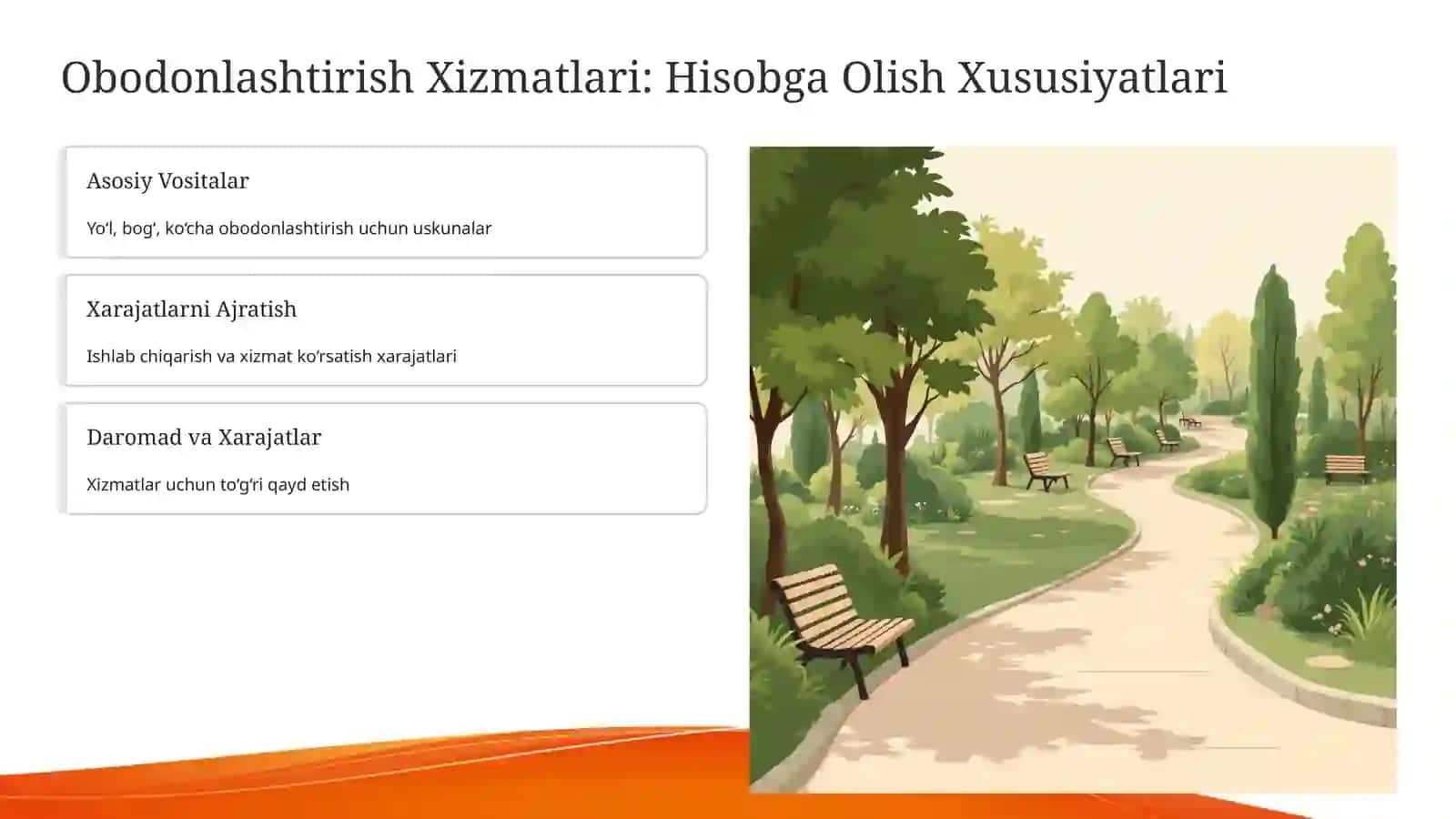 Obodonlashtirish Xizmatlari: Hisobga Olish Xususiyatlari

Asosiy Vositalar

Yo‘l, bog‘, ko‘cha obodonlashtirish uchun uskunalar

Xarajatlarni Ajratish

Ishlab chiqarish va xizmat ko‘rsatish xarajatlari

Daromad va Xarajatlar

Xizmatlar uchun to‘g‘ri qayd etish